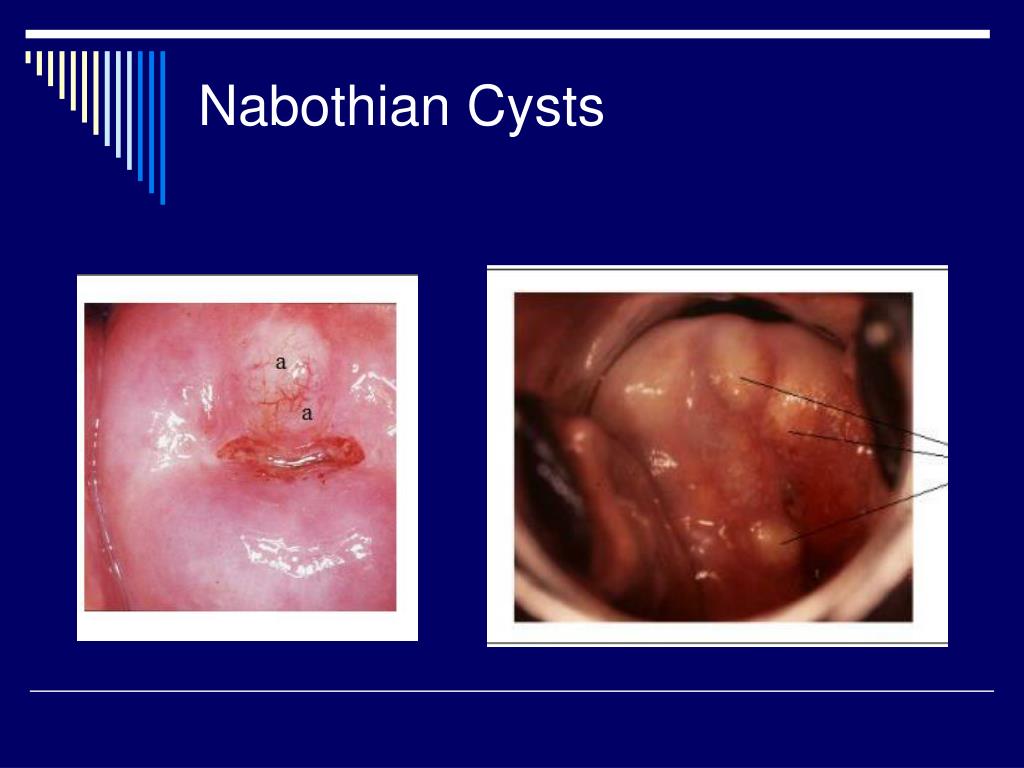 Nabothian Cysts

a

a